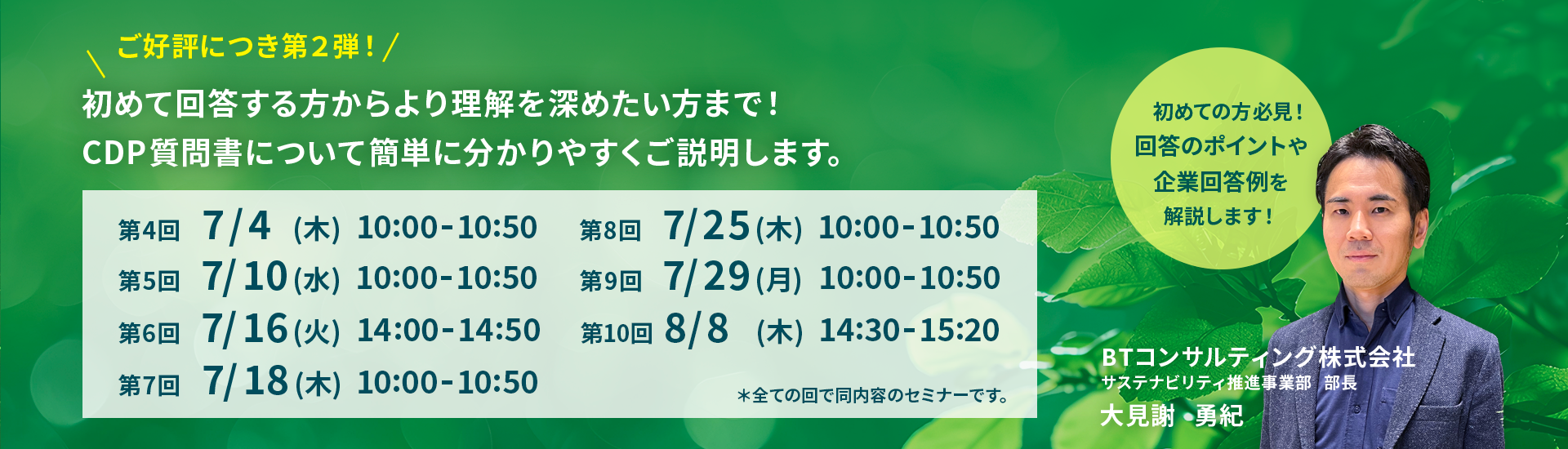 ＼ ご好評につき第２弾！／

初めて回答する方からより理解を深めたい方まで！
CDP質問書について簡単に分かりやすくご説明します。

第4回 7/4 (木) 10:00-10:50
第5回 7/10 (水) 10:00-10:50
第6回 7/16 (火) 14:00-14:50
第7回 7/18 (木) 10:00-10:50
第8回 7/25 (木) 10:00-10:50
第9回 7/29 (月) 10:00-10:50
第10回 8/8 (木) 14:30-15:20

＊全ての回で同内容のセミナーです。

初めての方必見！
回答のポイントや
企業回答例を
解説します！

BTコンサルティング株式会社
サステナビリティ推進事業部 部長
大見謝 勇紀